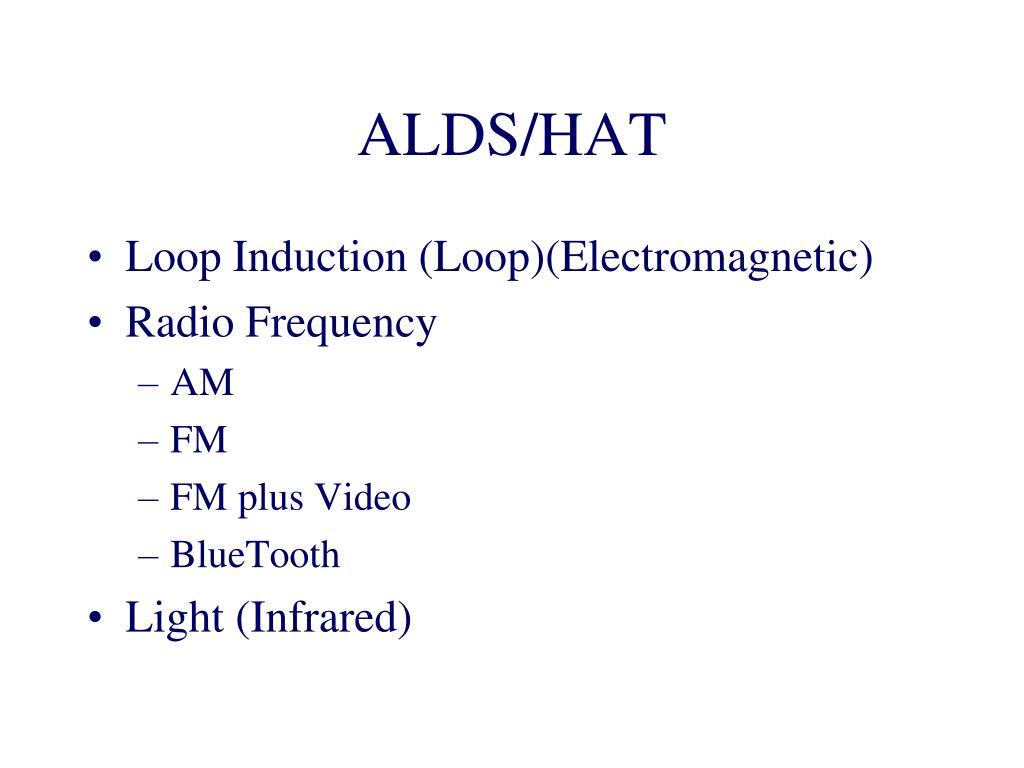 ALDS/HAT

• Loop Induction (Loop)(Electromagnetic)
• Radio Frequency
  – AM
  – FM
  – FM plus Video
  – BlueTooth
• Light (Infrared)